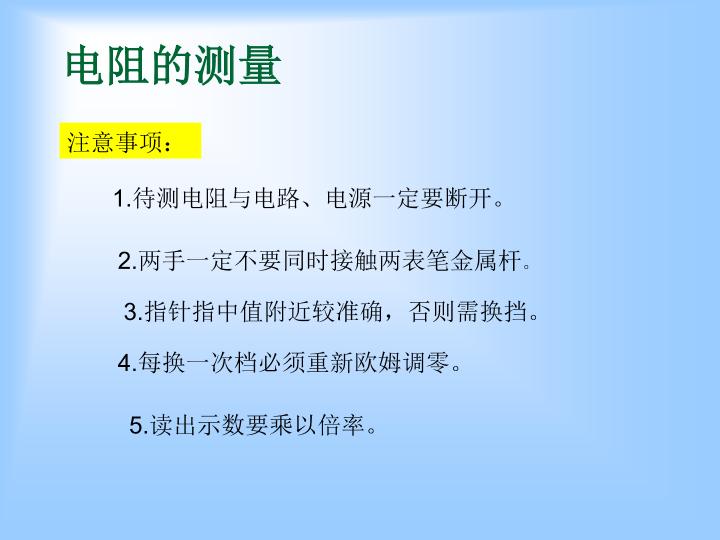 电阻的测量

注意事项：

1.待测电阻与电路、电源一定要断开。

2.两手一定不要同时接触两表笔金属杆.

3.指针指中值附近较准确，否则需换挡。

4.每换一次档必须重新欧姆调零。

5.读出示数要乘以倍率。